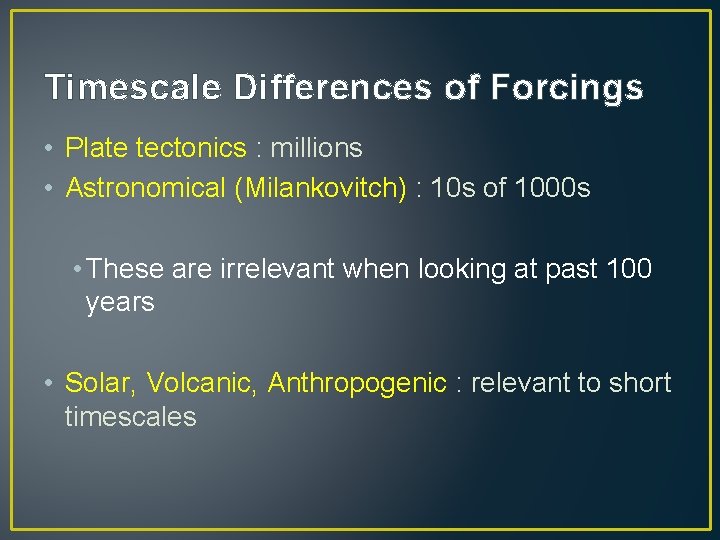 Timescale Differences of Forcings

• Plate tectonics : millions
• Astronomical (Milankovitch) : 10s of 1000s

• These are irrelevant when looking at past 100 years

• Solar, Volcanic, Anthropogenic : relevant to short timescales